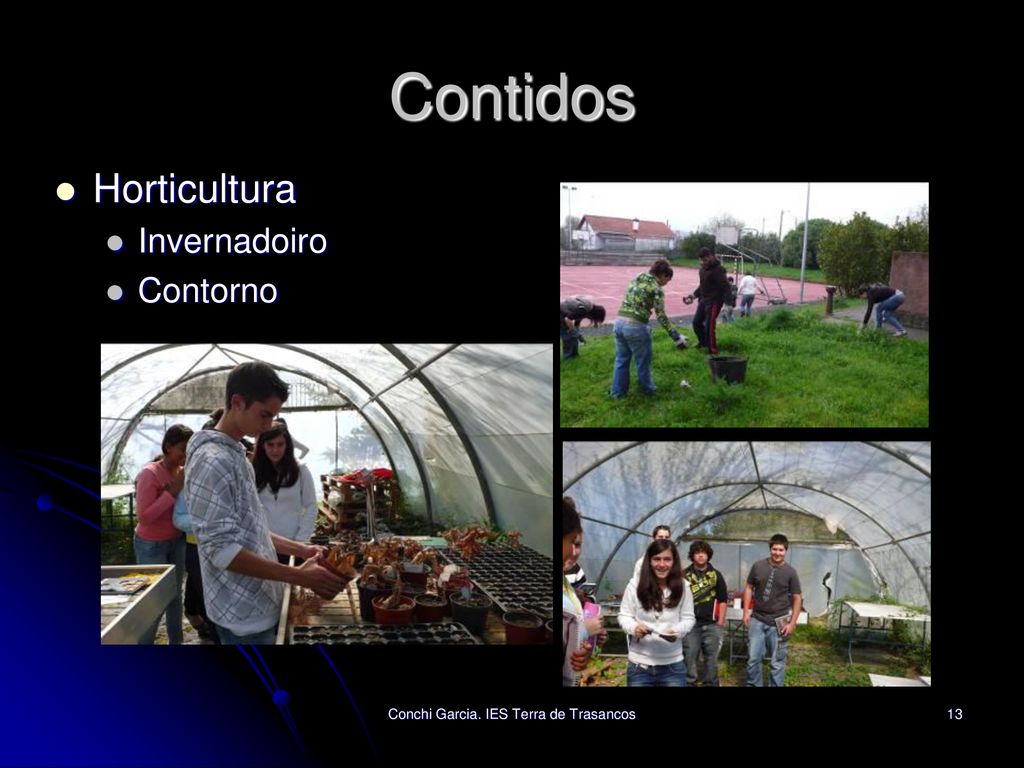 Contidos

- Horticultura
  - Invernadoiro
  - Contorno

Conchi Garcia. IES Terra de Trasancos

13